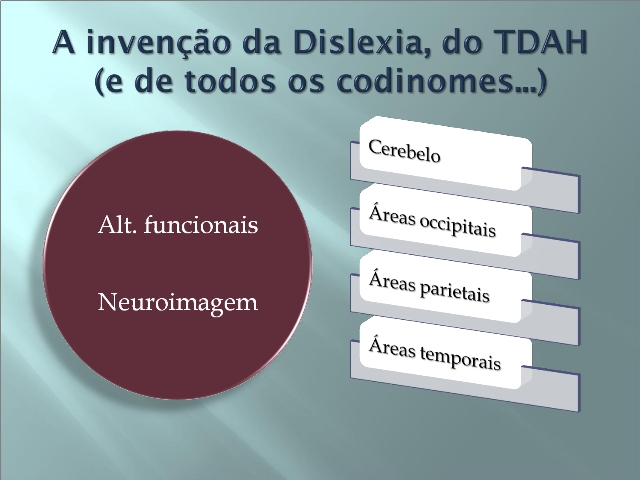 A invenção da Dislexia, do TDAH (e de todos os codinomes...)

Alt. funcionais

Neuroimagem

Cerebelo

Áreas occipitais

Áreas parietais

Áreas temporais